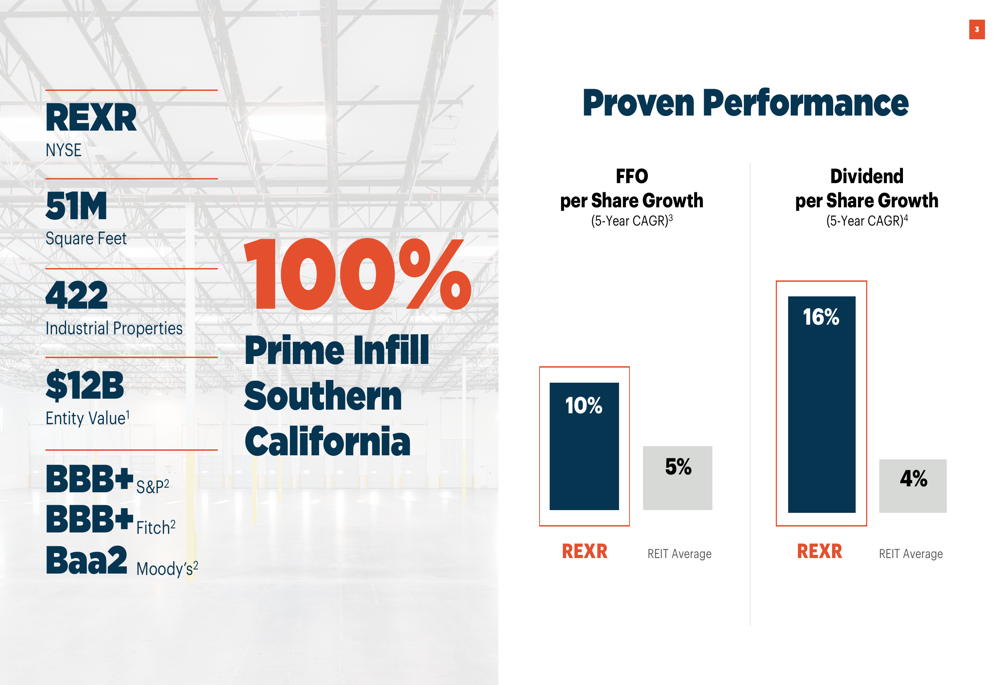 3

REXR
NYSE

51M
Square Feet

422
Industrial Properties

$12B
Entity Value$^1$

BBB+ S&P$^2$
BBB+ Fitch$^2$
Baa2 Moody's$^2$

100%
Prime Infill Southern California

Proven Performance

FFO per Share Growth
(5-Year CAGR)$^3$

10%
5%
REXR
REIT Average

Dividend per Share Growth
(5-Year CAGR)$^4$

16%
4%
REXR
REIT Average